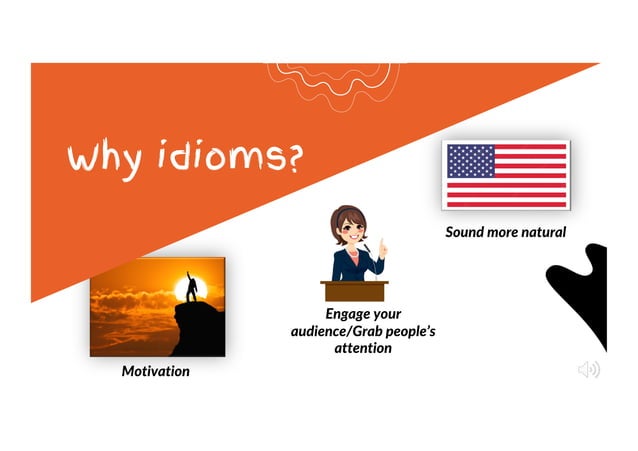 Why idioms?

Sound more natural

Engage your audience/Grab people's attention

Motivation